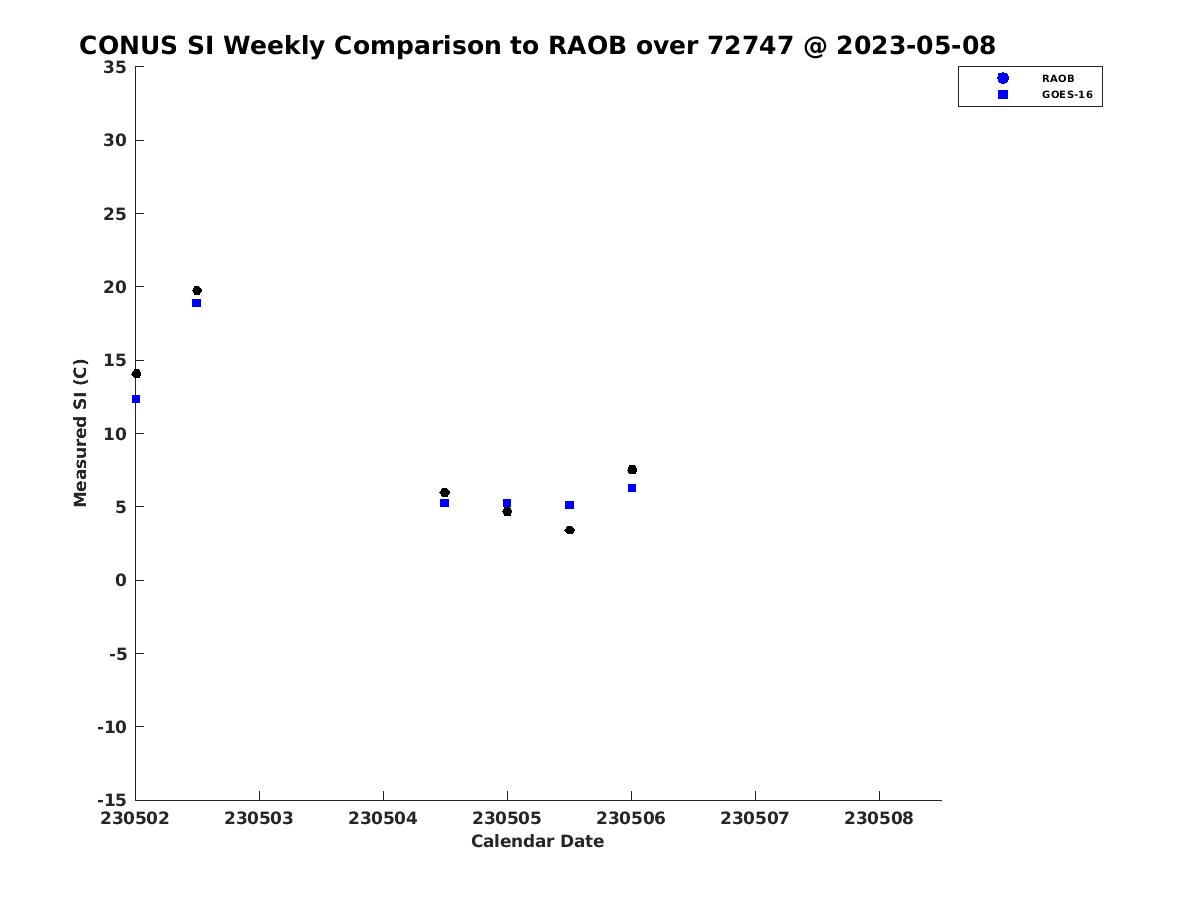 CONUS SI Weekly Comparison to RAOB over 72747 @ 2023-05-08

RAOB
GOES-16

Measured SI (C)

35
30
25
20
15
10
5
0
-5
-10
-15

230502 230503 230504 230505 230506 230507 230508

Calendar Date